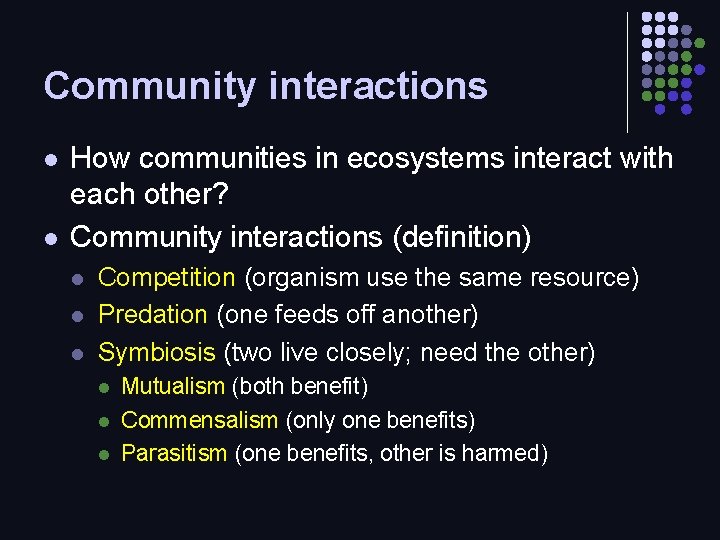 Community interactions

- How communities in ecosystems interact with each other?
- Community interactions (definition)
  - Competition (organism use the same resource)
  - Predation (one feeds off another)
  - Symbiosis (two live closely; need the other)
    - Mutualism (both benefit)
    - Commensalism (only one benefits)
    - Parasitism (one benefits, other is harmed)